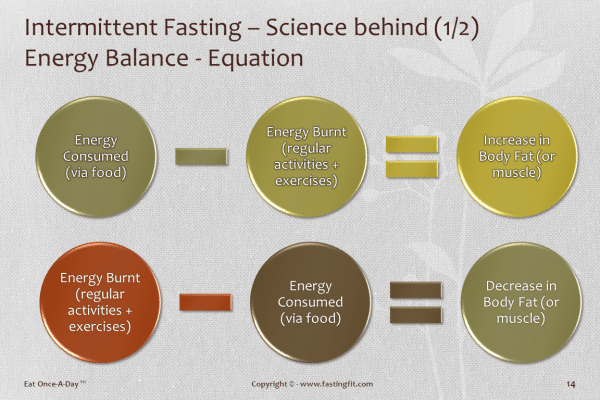 Intermittent Fasting – Science behind (1/2)
Energy Balance - Equation

Energy Consumed (via food)

Energy Burnt (regular activities + exercises)

Increase in Body Fat (or muscle)

Energy Burnt (regular activities + exercises)

Energy Consumed (via food)

Decrease in Body Fat (or muscle)

Eat Once-A-Day ™

Copyright © - www.fastingfit.com

14